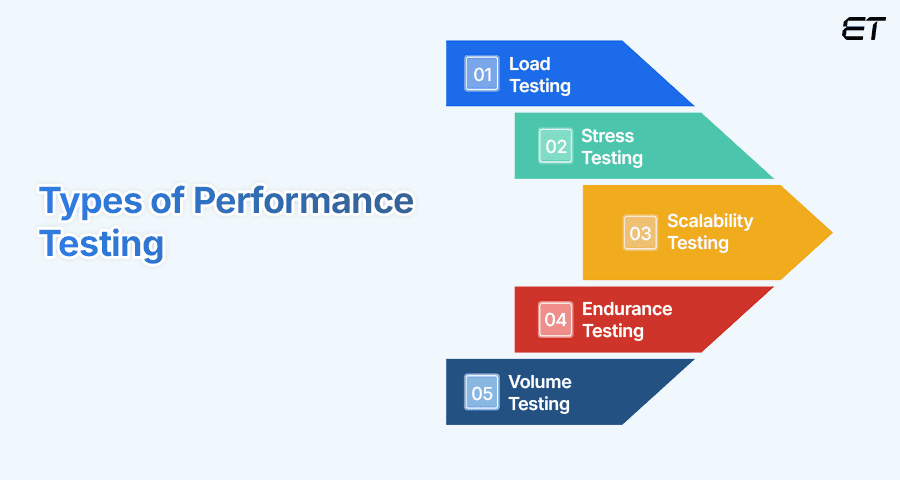 ET

Types of Performance Testing

01 Load Testing

02 Stress Testing

03 Scalability Testing

04 Endurance Testing

05 Volume Testing